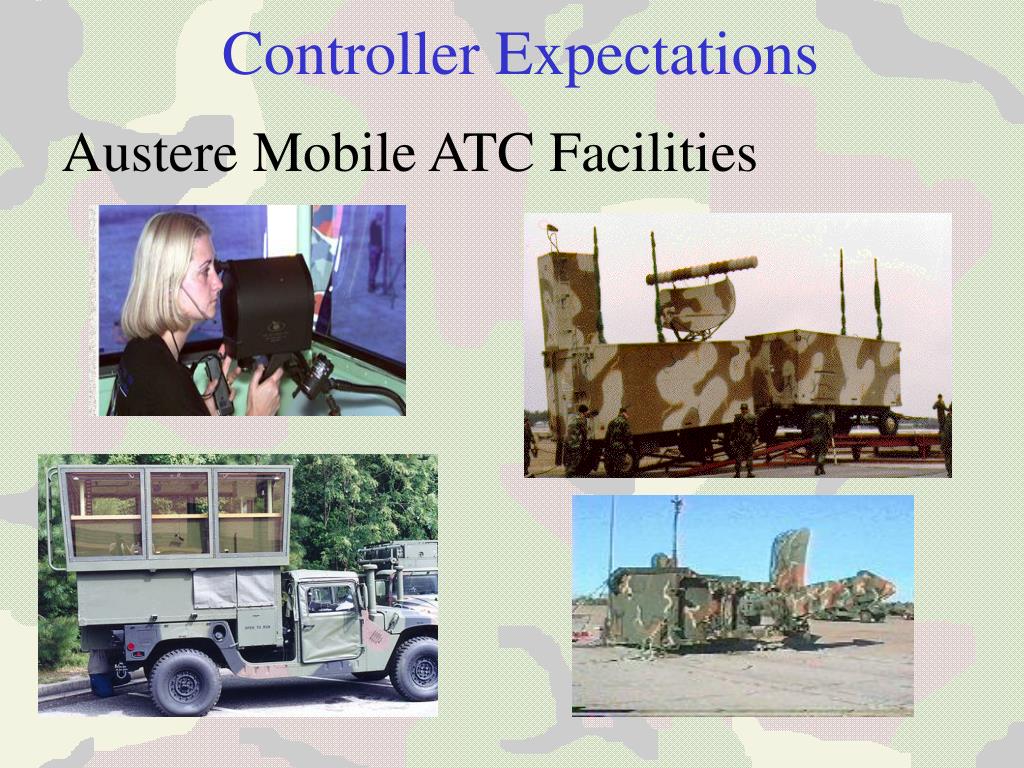 Controller Expectations

Austere Mobile ATC Facilities